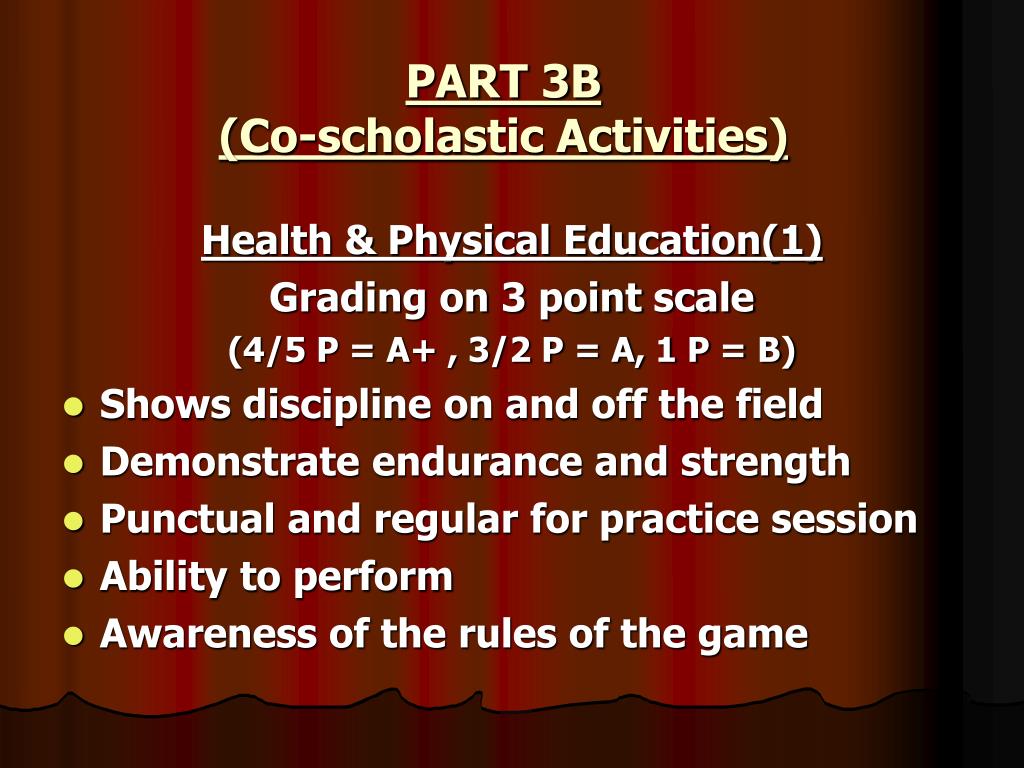 PART 3B
(Co-scholastic Activities)

Health & Physical Education(1)
Grading on 3 point scale
(4/5 P = A+ , 3/2 P = A, 1 P = B)

- Shows discipline on and off the field
- Demonstrate endurance and strength
- Punctual and regular for practice session
- Ability to perform
- Awareness of the rules of the game